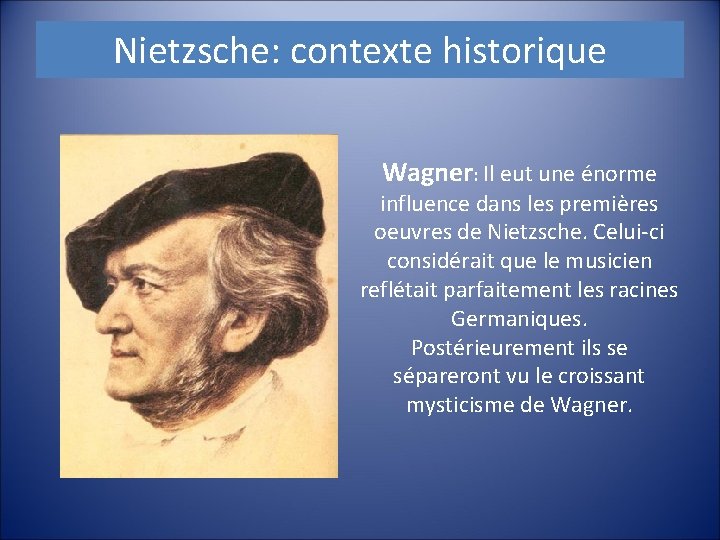 Nietzsche: contexte historique

Wagner: Il eut une énorme influence dans les premières oeuvres de Nietzsche. Celui-ci considérait que le musicien reflétait parfaitement les racines Germaniques.
Postérieurement ils se sépareront vu le croissant mysticisme de Wagner.